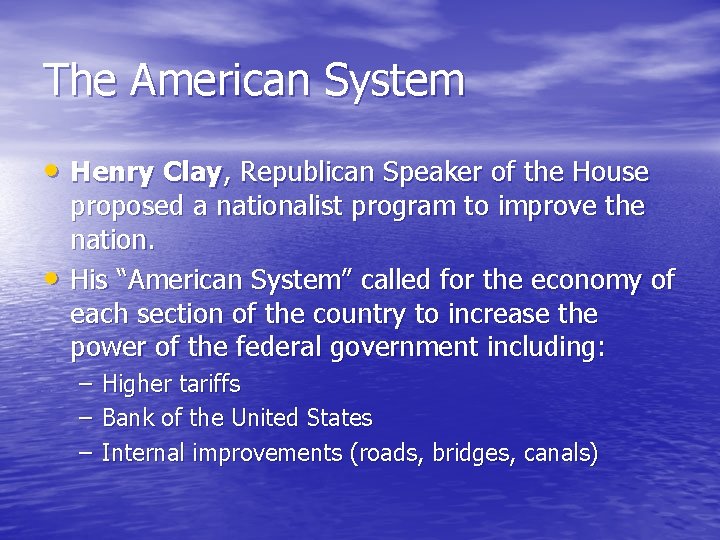 The American System

• Henry Clay, Republican Speaker of the House proposed a nationalist program to improve the nation.
• His "American System" called for the economy of each section of the country to increase the power of the federal government including:
– Higher tariffs
– Bank of the United States
– Internal improvements (roads, bridges, canals)